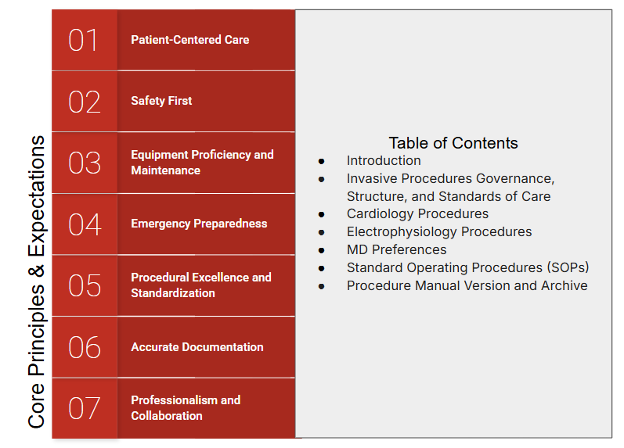 Core Principles & Expectations

01 Patient-Centered Care

02 Safety First

03 Equipment Proficiency and Maintenance

04 Emergency Preparedness

05 Procedural Excellence and Standardization

06 Accurate Documentation

07 Professionalism and Collaboration

Table of Contents

- Introduction
- Invasive Procedures Governance, Structure, and Standards of Care
- Cardiology Procedures
- Electrophysiology Procedures
- MD Preferences
- Standard Operating Procedures (SOPs)
- Procedure Manual Version and Archive